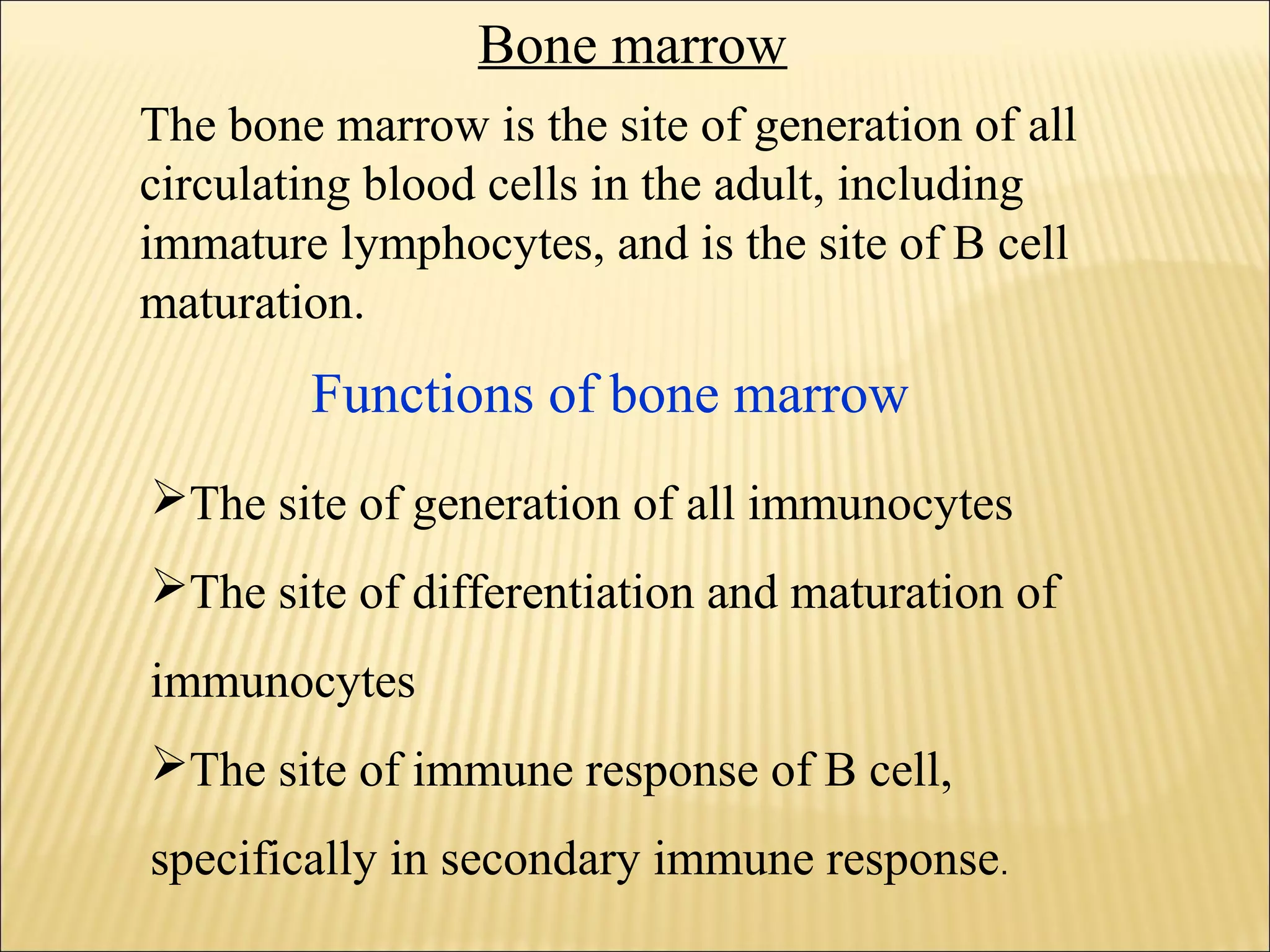 Bone marrow

The bone marrow is the site of generation of all circulating blood cells in the adult, including immature lymphocytes, and is the site of B cell maturation.

Functions of bone marrow

➢The site of generation of all immunocytes

➢The site of differentiation and maturation of immunocytes

➢The site of immune response of B cell, specifically in secondary immune response.